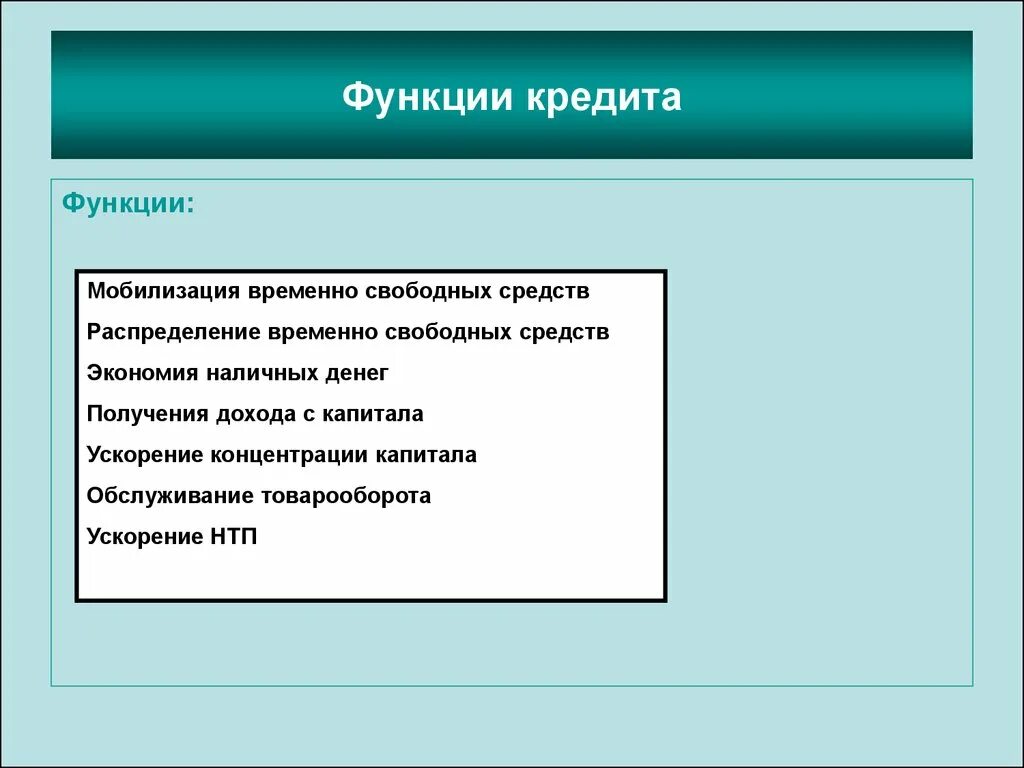 Функции кредита

Функции:

Мобилизация временно свободных средств

Распределение временно свободных средств

Экономия наличных денег

Получения дохода с капитала

Ускорение концентрации капитала

Обслуживание товарооборота

Ускорение НТП